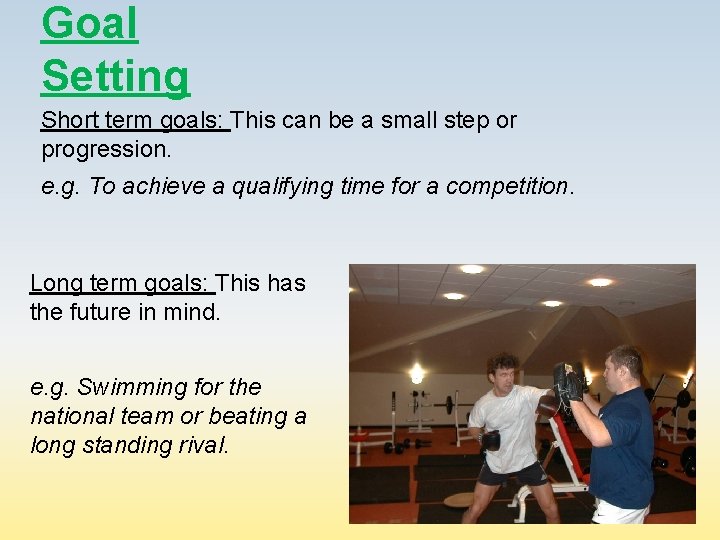 Goal Setting

Short term goals: This can be a small step or progression.

e.g. To achieve a qualifying time for a competition.

Long term goals: This has the future in mind.

e.g. Swimming for the national team or beating a long standing rival.